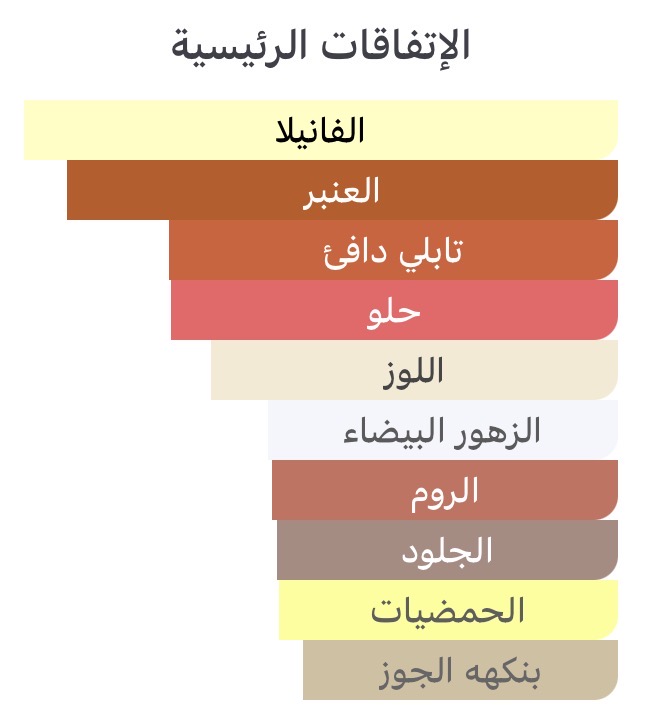 الإتفاقات الرئيسية

الفانيلا
العنبر
تابلي دافئ
حلو
اللوز
الزهور البيضاء
الروم
الجلود
الحمضيات
بنكهه الجوز